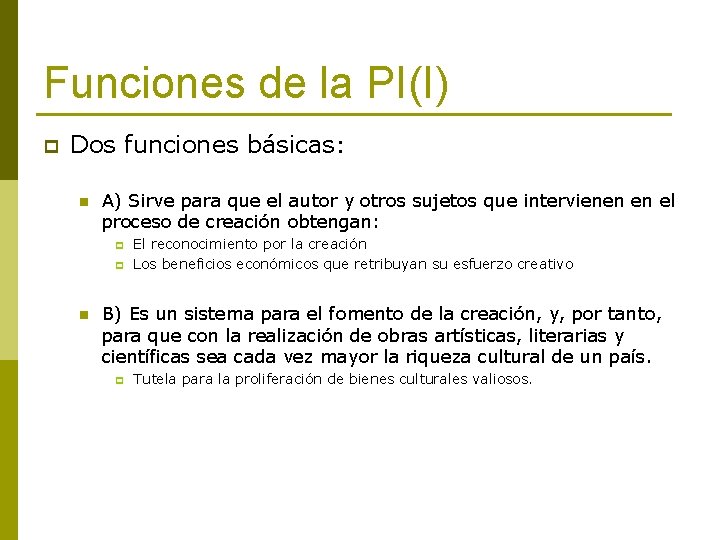 Funciones de la PI(I)

Dos funciones básicas:

A) Sirve para que el autor y otros sujetos que intervienen en el proceso de creación obtengan:

El reconocimiento por la creación

Los beneficios económicos que retribuyan su esfuerzo creativo

B) Es un sistema para el fomento de la creación, y, por tanto, para que con la realización de obras artísticas, literarias y científicas sea cada vez mayor la riqueza cultural de un país.

Tutela para la proliferación de bienes culturales valiosos.